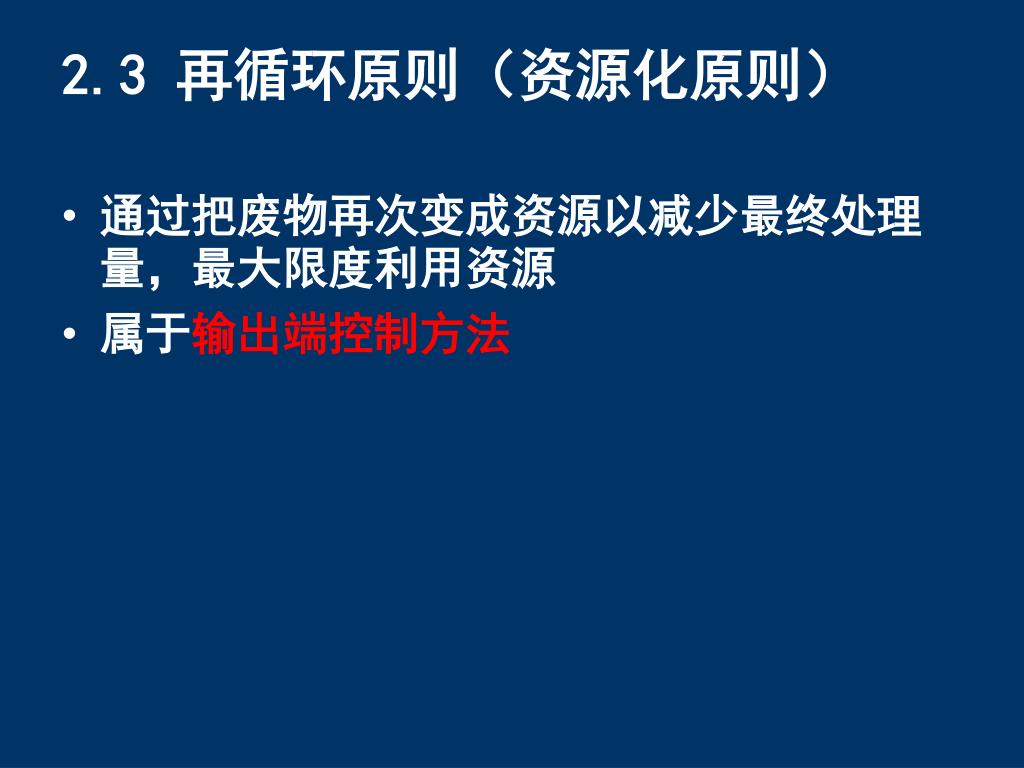 2.3 再循环原则（资源化原则）

• 通过把废物再次变成资源以减少最终处理量，最大限度利用资源

• 属于输出端控制方法